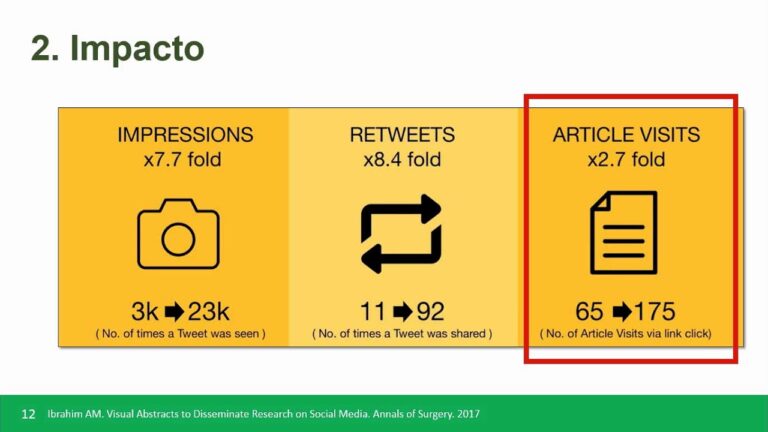 2. Impacto

IMPRESSIONS
x7.7 fold

3k ➡ 23k
( No. of times a Tweet was seen )

RETWEETS
x8.4 fold

11 ➡ 92
( No. of times a Tweet was shared )

ARTICLE VISITS
x2.7 fold

65 ➡ 175
( No. of Article Visits via link click)

12 Ibrahim AM. Visual Abstracts to Disseminate Research on Social Media. Annals of Surgery. 2017